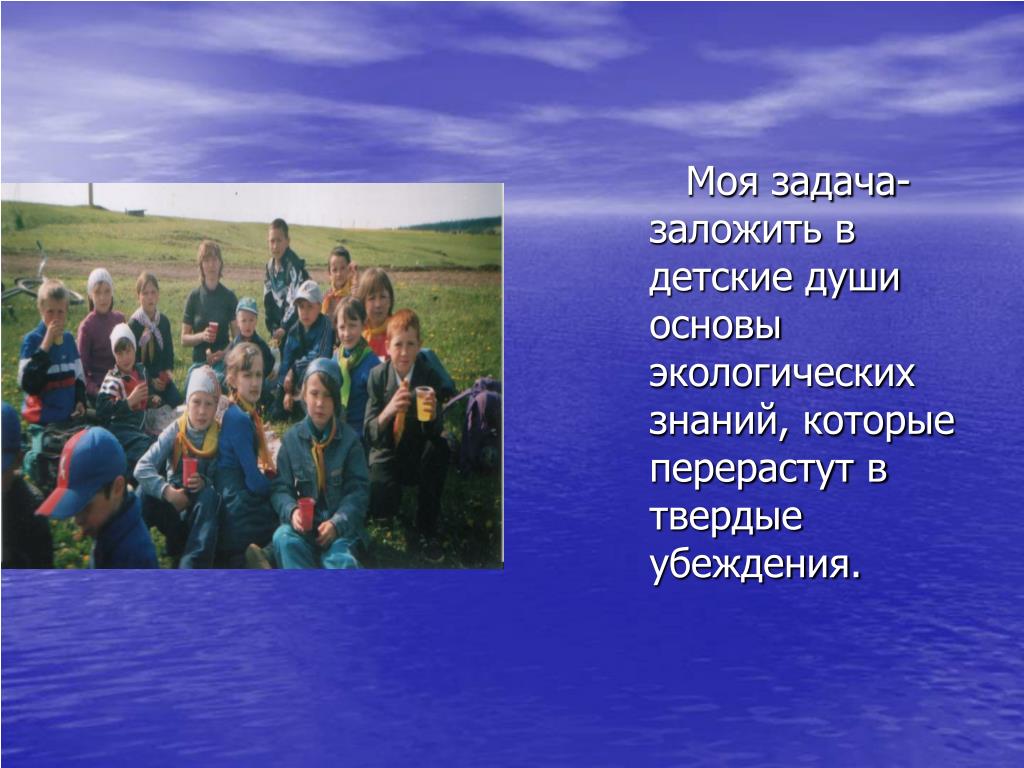 Моя задача- заложить в детские души основы экологических знаний, которые перерастут в твердые убеждения.